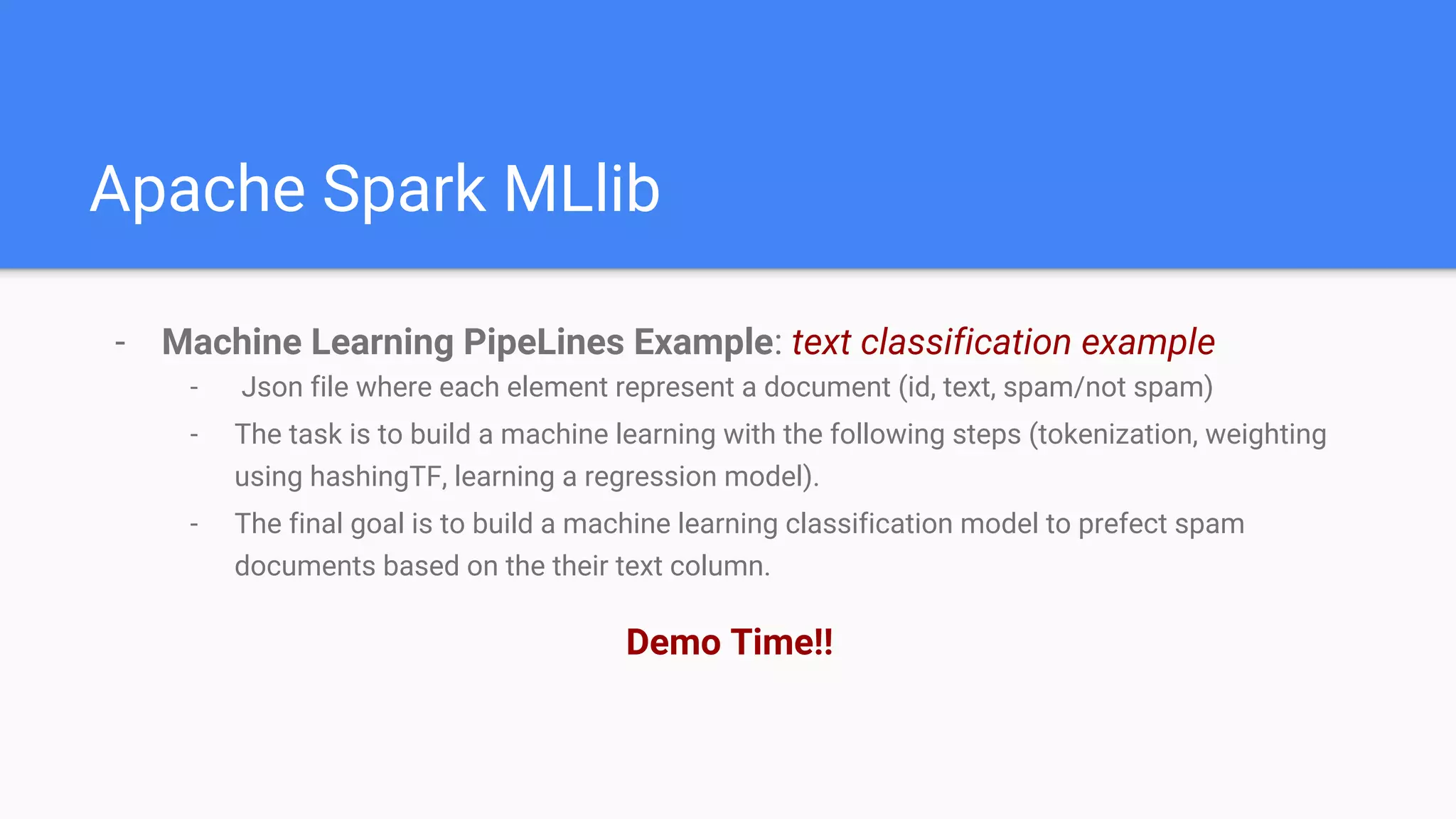 Apache Spark MLlib

- Machine Learning PipeLines Example: text classification example
  - Json file where each element represent a document (id, text, spam/not spam)
  - The task is to build a machine learning with the following steps (tokenization, weighting using hashingTF, learning a regression model).
  - The final goal is to build a machine learning classification model to prefect spam documents based on the their text column.

Demo Time!!